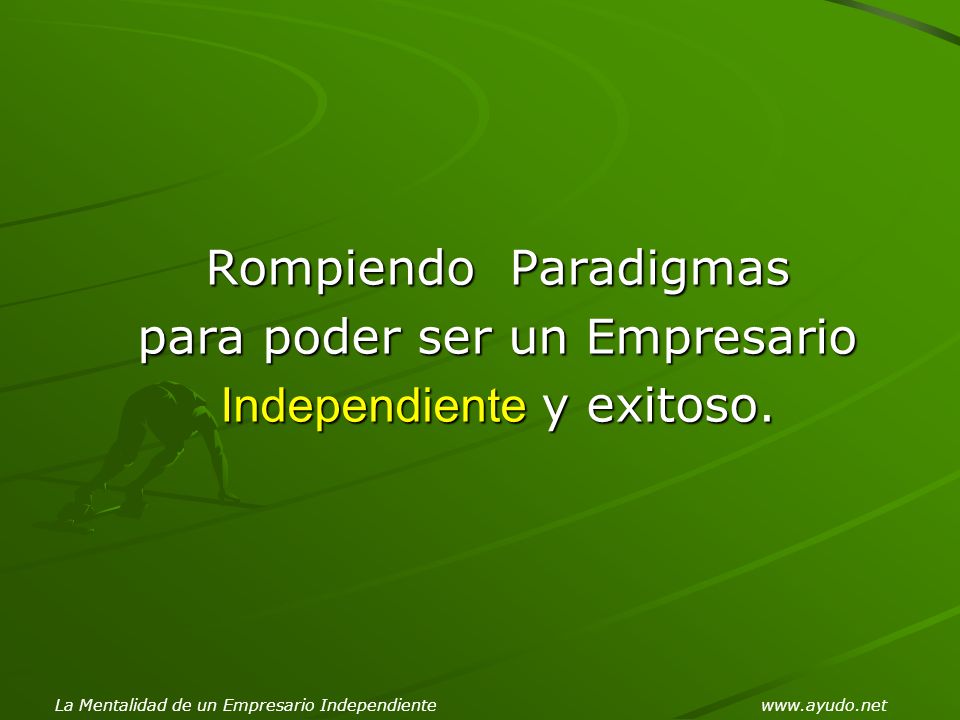 Rompiendo Paradigmas para poder ser un Empresario Independiente y exitoso.

La Mentalidad de un Empresario Independiente

www.ayudo.net